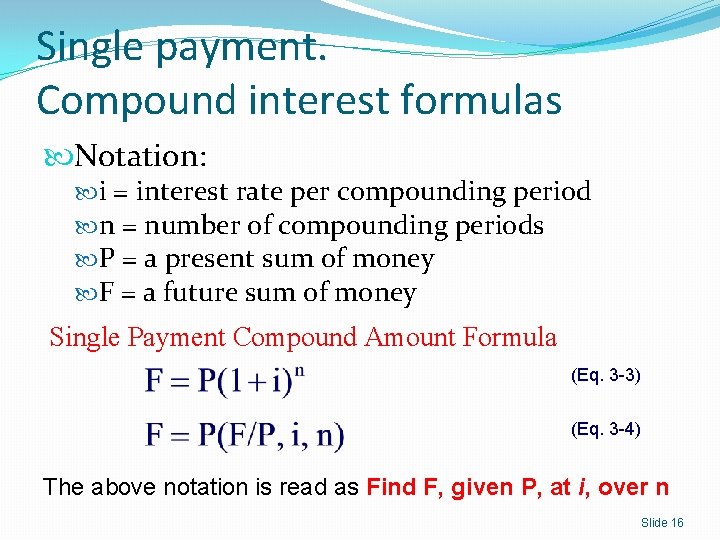 Single payment.
Compound interest formulas

Notation:

i = interest rate per compounding period

n = number of compounding periods

P = a present sum of money

F = a future sum of money

Single Payment Compound Amount Formula

$F = P(1+i)^n$ (Eq. 3-3)

$F = P(F/P, i, n)$ (Eq. 3-4)

The above notation is read as Find F, given P, at *i*, over n

Slide 16